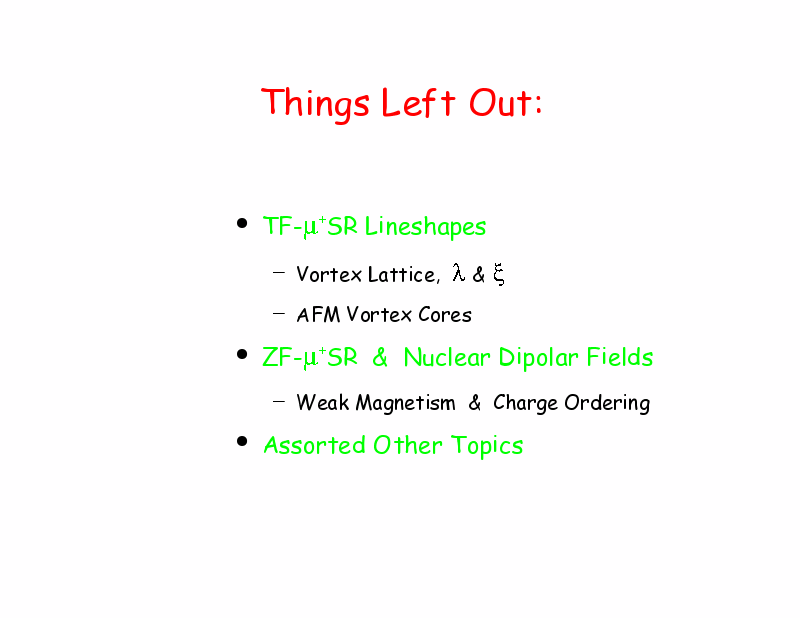 Things Left Out:

• TF-$\mu^+$SR Lineshapes

– Vortex Lattice, $\lambda$ & $\xi$

– AFM Vortex Cores

• ZF-$\mu^+$SR & Nuclear Dipolar Fields

– Weak Magnetism & Charge Ordering

• Assorted Other Topics